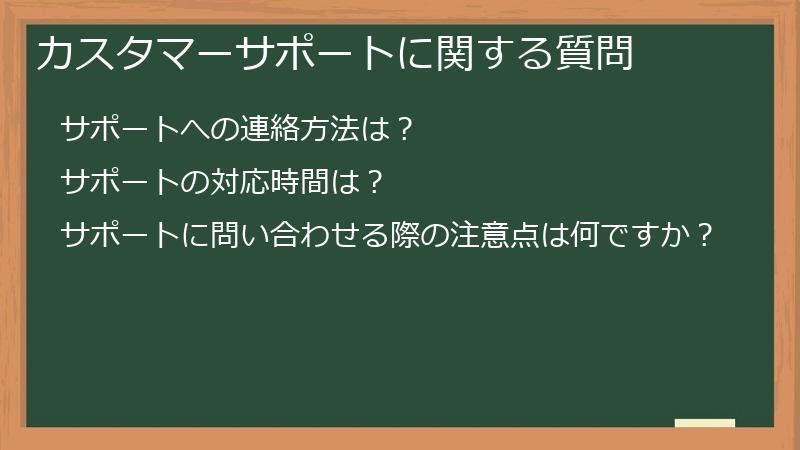 カスタマーサポートに関する質問

サポートへの連絡方法は？

サポートの対応時間は？

サポートに問い合わせる際の注意点は何ですか？